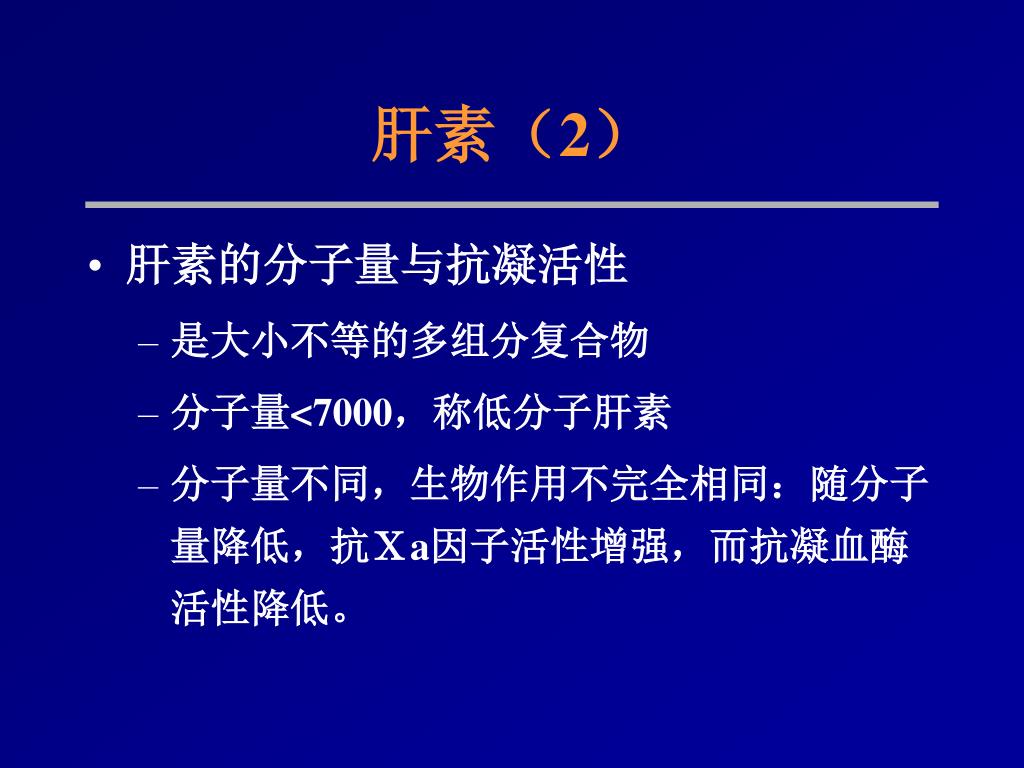 肝素（2）

• 肝素的分子量与抗凝活性

– 是大小不等的多组分复合物

– 分子量<7000，称低分子肝素

– 分子量不同，生物作用不完全相同：随分子量降低，抗Xa因子活性增强，而抗凝血酶活性降低。